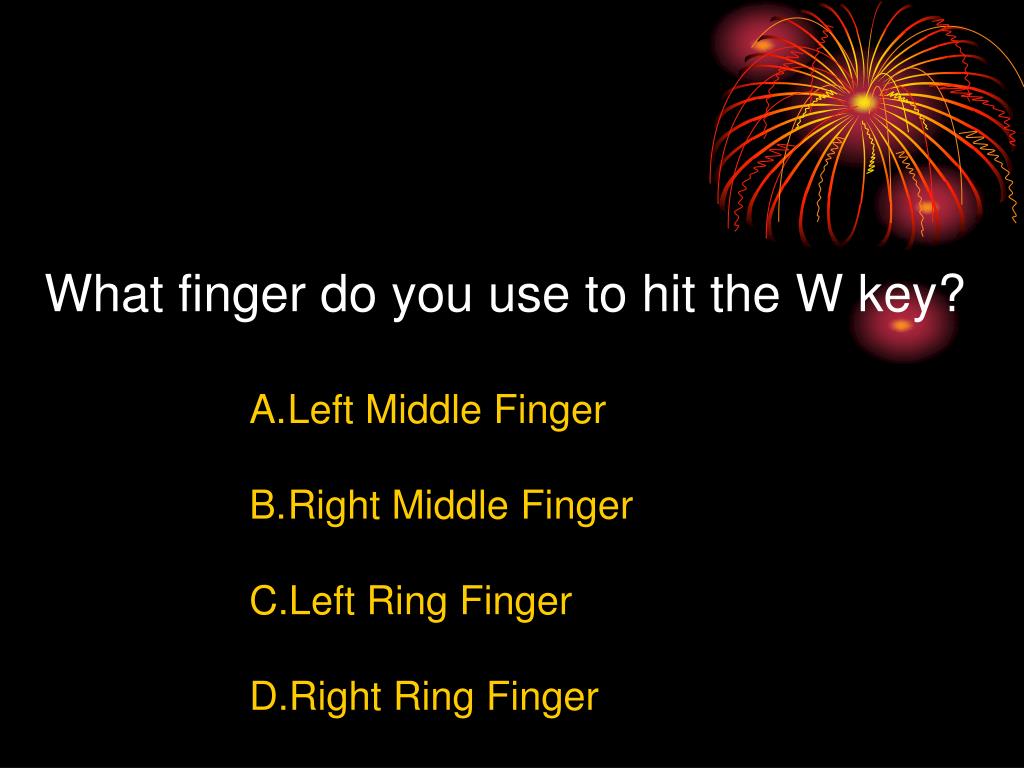 What finger do you use to hit the W key?

A.Left Middle Finger

B.Right Middle Finger

C.Left Ring Finger

D.Right Ring Finger